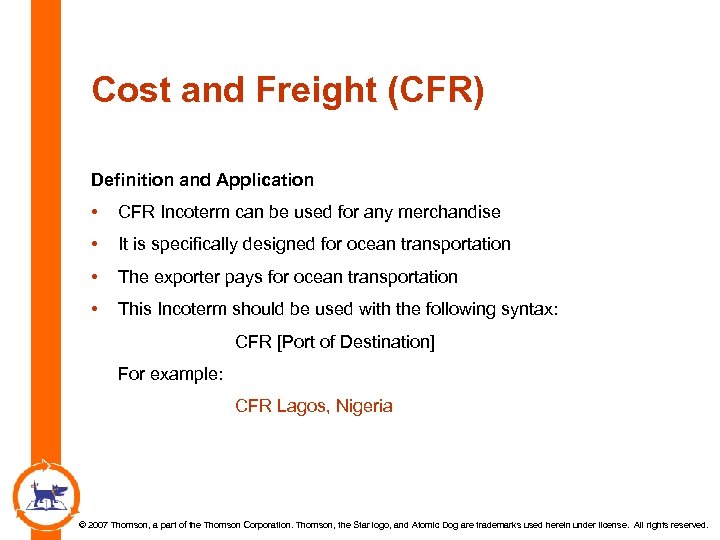 Cost and Freight (CFR)

Definition and Application

• CFR Incoterm can be used for any merchandise

• It is specifically designed for ocean transportation

• The exporter pays for ocean transportation

• This Incoterm should be used with the following syntax:

CFR [Port of Destination]

For example:

CFR Lagos, Nigeria

© 2007 Thomson, a part of the Thomson Corporation. Thomson, the Star logo, and Atomic Dog are trademarks used herein under license. All rights reserved.